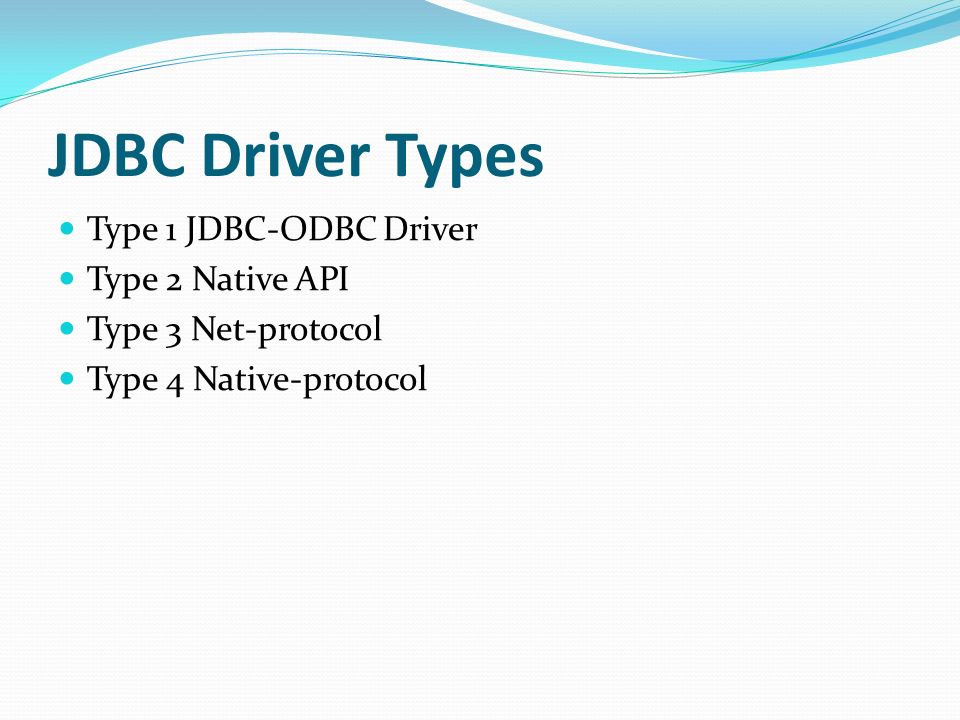 JDBC Driver Types

- Type 1 JDBC-ODBC Driver
- Type 2 Native API
- Type 3 Net-protocol
- Type 4 Native-protocol